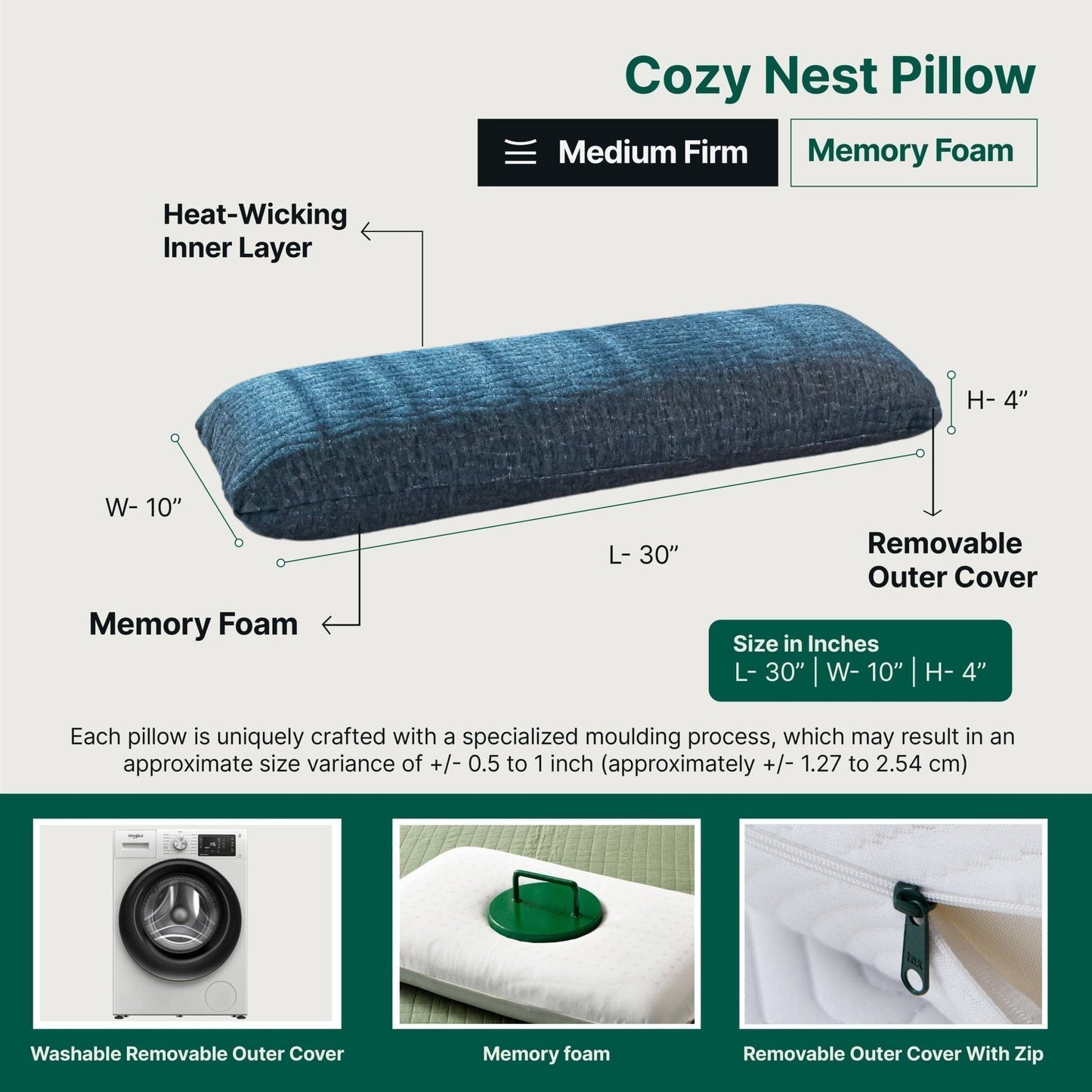 Cozy Nest Pillow

Medium Firm

Memory Foam

Heat-Wicking Inner Layer

H- 4”

W- 10”

L- 30”

Removable Outer Cover

Memory Foam

Size in Inches
L- 30” | W- 10” | H- 4”

Each pillow is uniquely crafted with a specialized moulding process, which may result in an approximate size variance of +/- 0.5 to 1 inch (approximately +/- 1.27 to 2.54 cm)

Whirlpool

Washable Removable Outer Cover

Memory foam

Removable Outer Cover With Zip